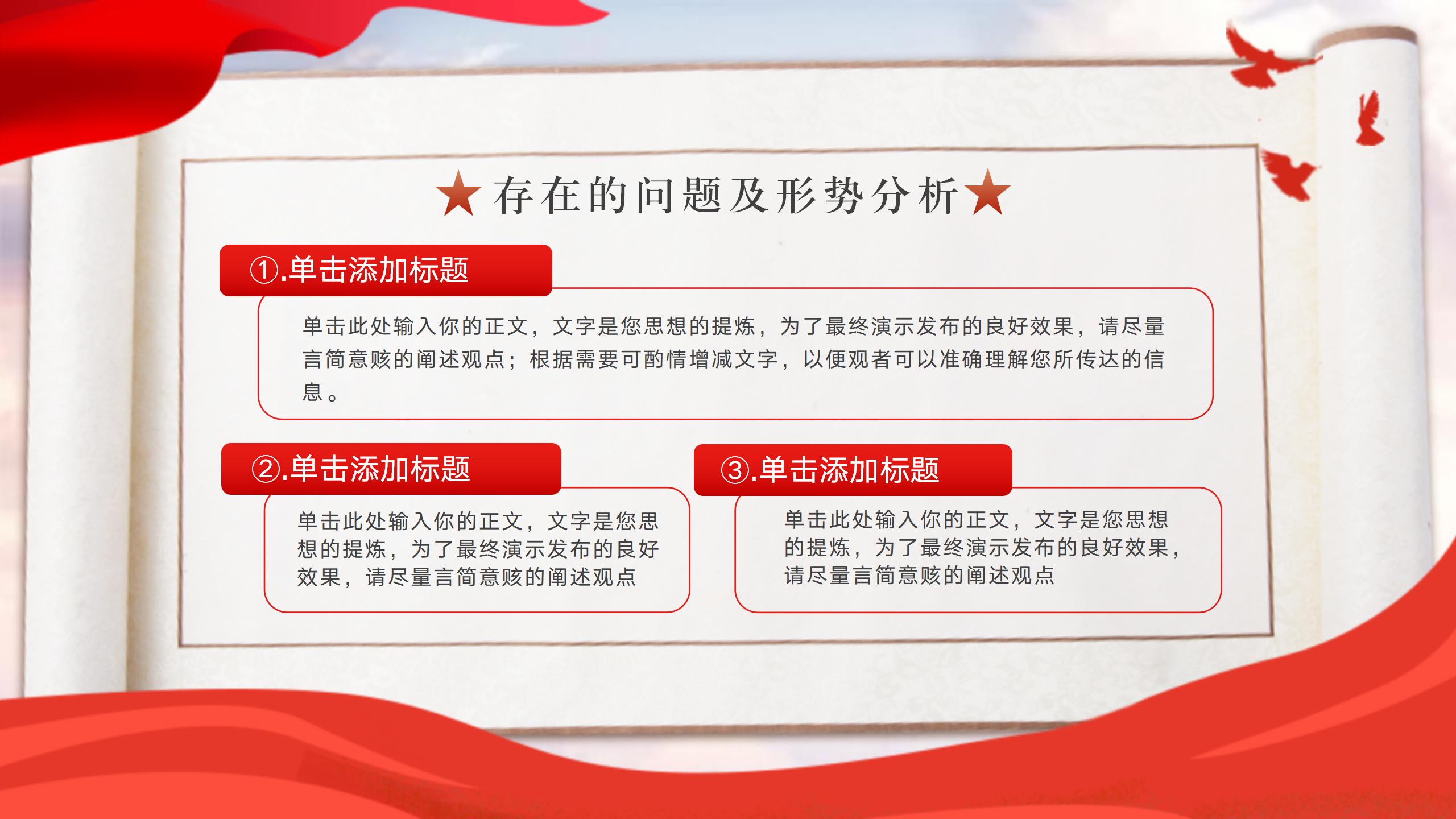 ★存在的问题及形势分析★

①.单击添加标题

单击此处输入你的正文，文字是您思想的提炼，为了最终演示发布的良好效果，请尽量言简意赅的阐述观点；根据需要可酌情增减文字，以便观者可以准确理解您所传达的信息。

②.单击添加标题

单击此处输入你的正文，文字是您思想的提炼，为了最终演示发布的良好效果，请尽量言简意赅的阐述观点

③.单击添加标题

单击此处输入你的正文，文字是您思想的提炼，为了最终演示发布的良好效果，请尽量言简意赅的阐述观点